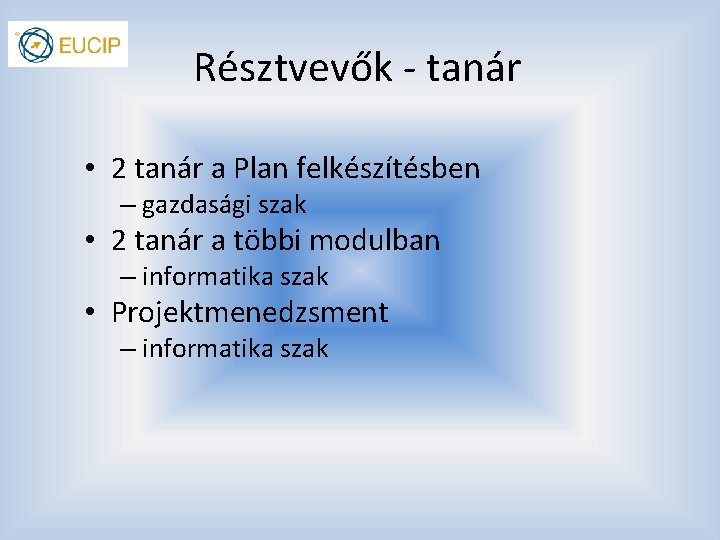 EUCIP

Résztvevők - tanár

• 2 tanár a Plan felkészítésben
– gazdasági szak
• 2 tanár a többi modulban
– informatika szak
• Projektmenedzsment
– informatika szak